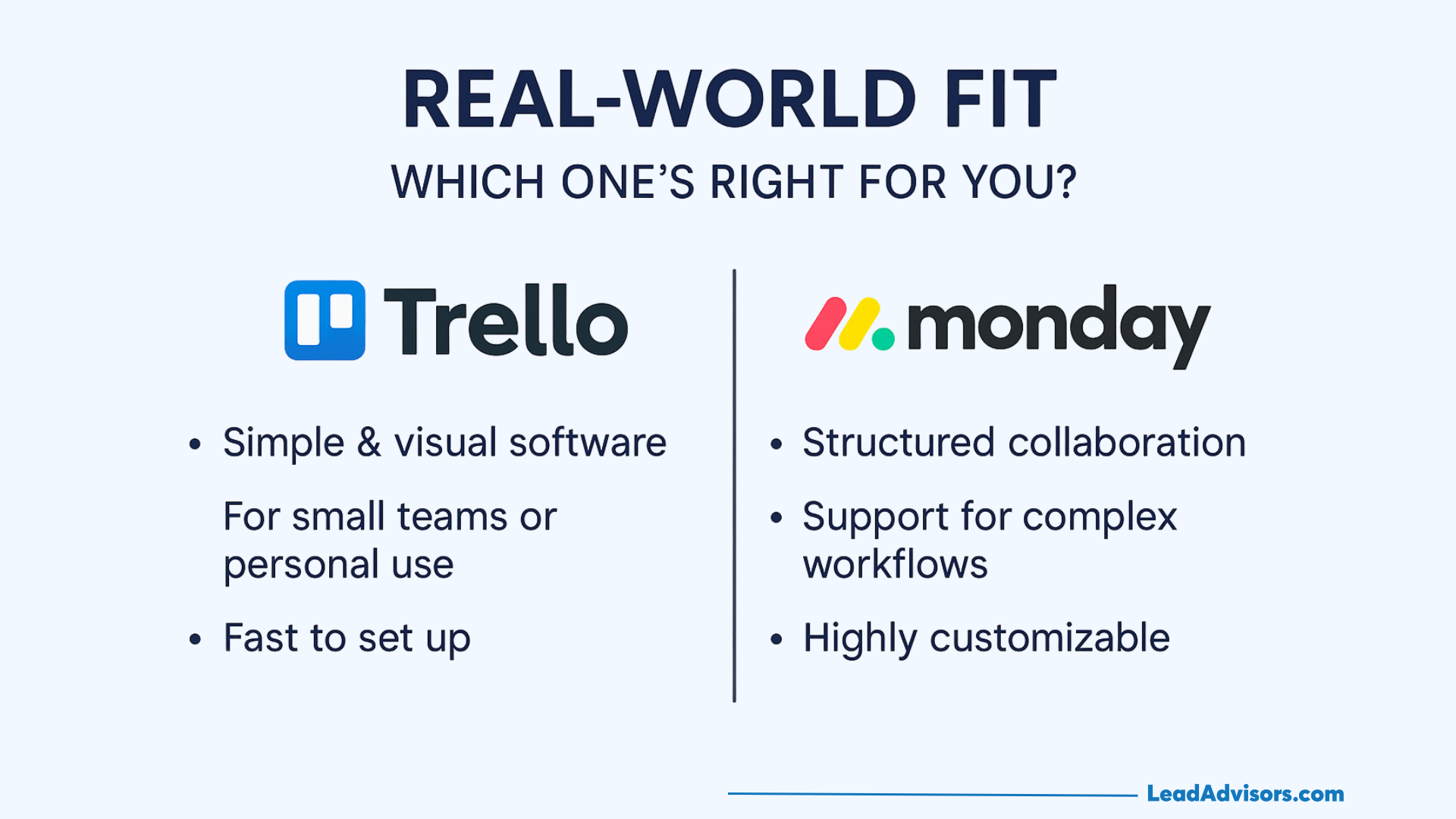 REAL-WORLD FIT

WHICH ONE'S RIGHT FOR YOU?

Trello

- Simple & visual software

For small teams or personal use

- Fast to set up

monday

- Structured collaboration
- Support for complex workflows
- Highly customizable

LeadAdvisors.com